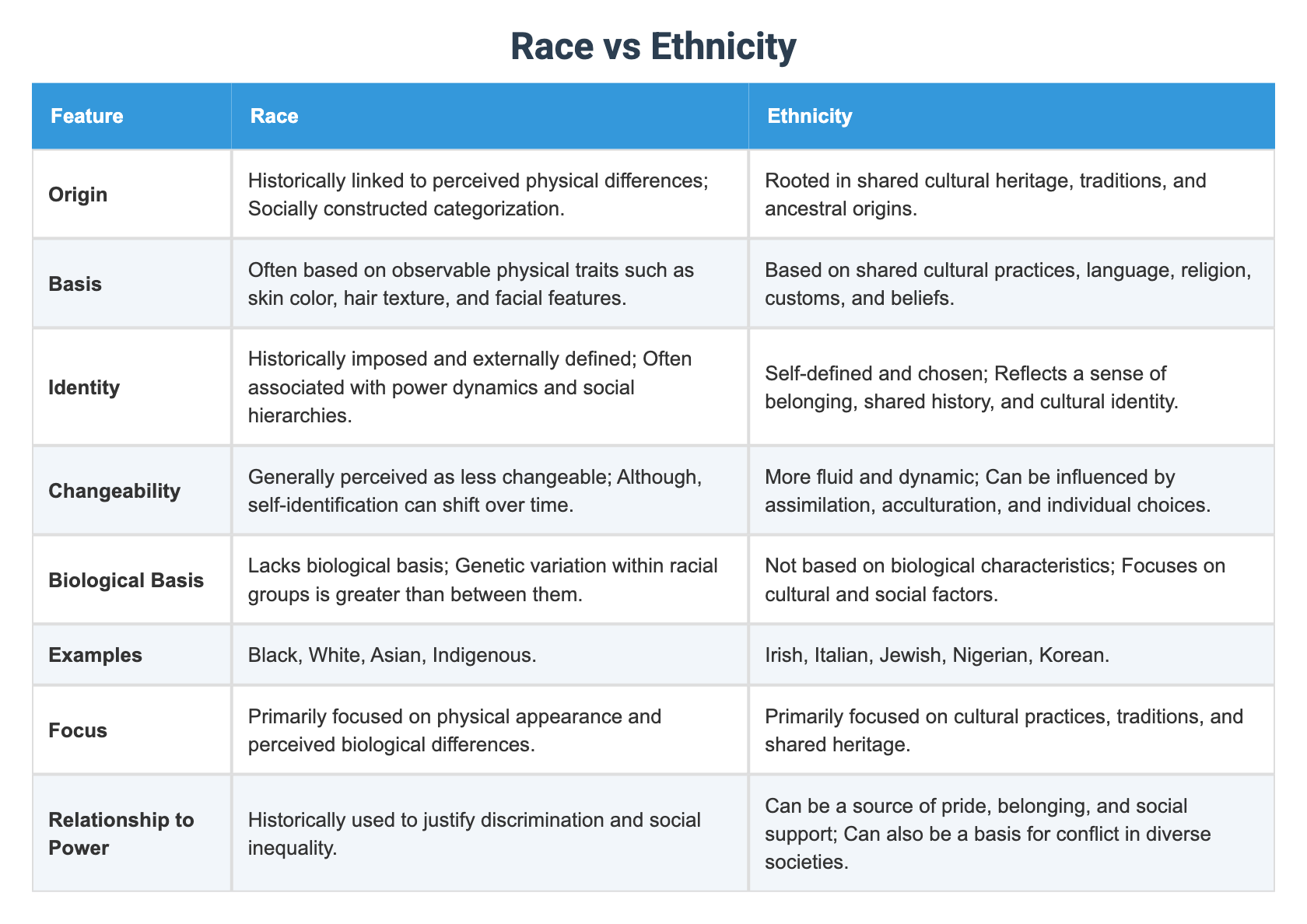 Race vs Ethnicity

| Feature | Race | Ethnicity |
|---|---|---|
| Origin | Historically linked to perceived physical differences; Socially constructed categorization. | Rooted in shared cultural heritage, traditions, and ancestral origins. |
| Basis | Often based on observable physical traits such as skin color, hair texture, and facial features. | Based on shared cultural practices, language, religion, customs, and beliefs. |
| Identity | Historically imposed and externally defined; Often associated with power dynamics and social hierarchies. | Self-defined and chosen; Reflects a sense of belonging, shared history, and cultural identity. |
| Changeability | Generally perceived as less changeable; Although, self-identification can shift over time. | More fluid and dynamic; Can be influenced by assimilation, acculturation, and individual choices. |
| Biological Basis | Lacks biological basis; Genetic variation within racial groups is greater than between them. | Not based on biological characteristics; Focuses on cultural and social factors. |
| Examples | Black, White, Asian, Indigenous. | Irish, Italian, Jewish, Nigerian, Korean. |
| Focus | Primarily focused on physical appearance and perceived biological differences. | Primarily focused on cultural practices, traditions, and shared heritage. |
| Relationship to Power | Historically used to justify discrimination and social inequality. | Can be a source of pride, belonging, and social support; Can also be a basis for conflict in diverse societies. |